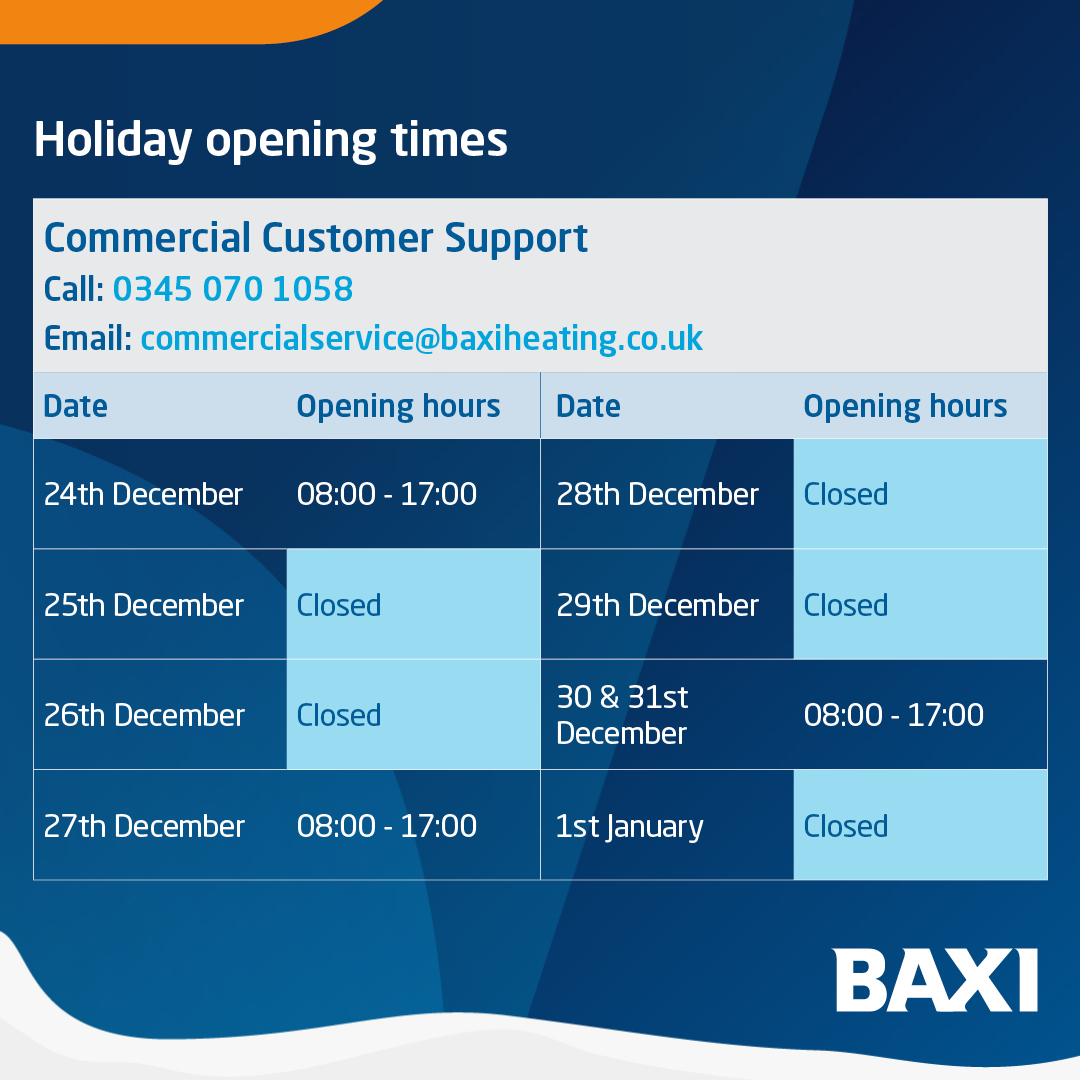 Holiday opening times

Commercial Customer Support
Call: 0345 070 1058
Email: commercialservice@baxiheating.co.uk

| Date | Opening hours | Date | Opening hours |
|---|---|---|---|
| 24th December | 08:00 - 17:00 | 28th December | Closed |
| 25th December | Closed | 29th December | Closed |
| 26th December | Closed | 30 & 31st December | 08:00 - 17:00 |
| 27th December | 08:00 - 17:00 | 1st January | Closed |

BAXI